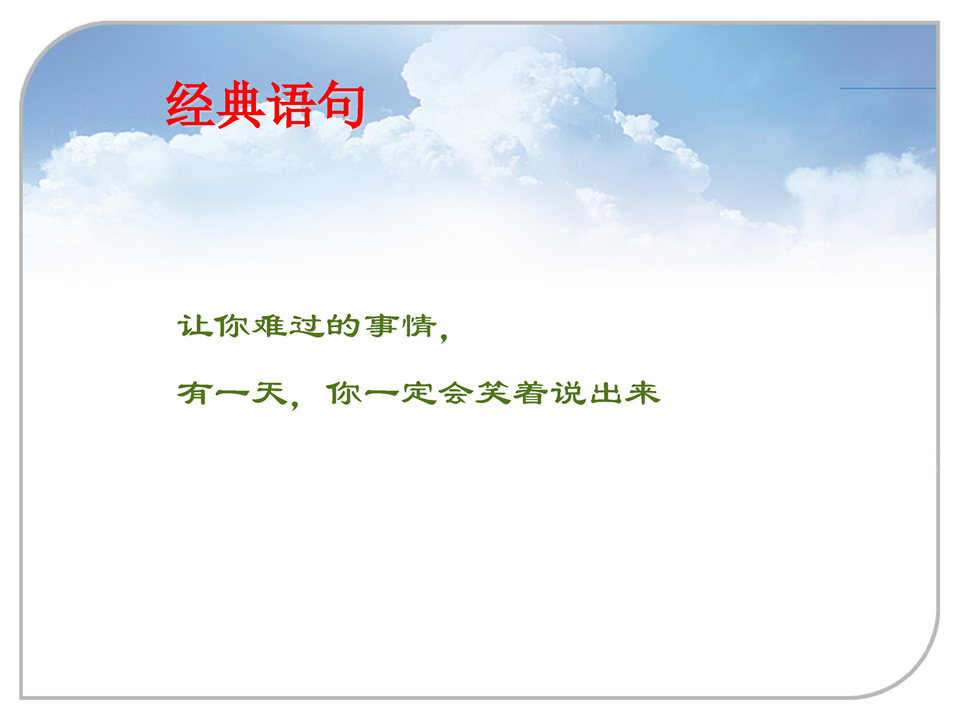 经典语句

让你难过的事情，

有一天，你一定会笑着说出来